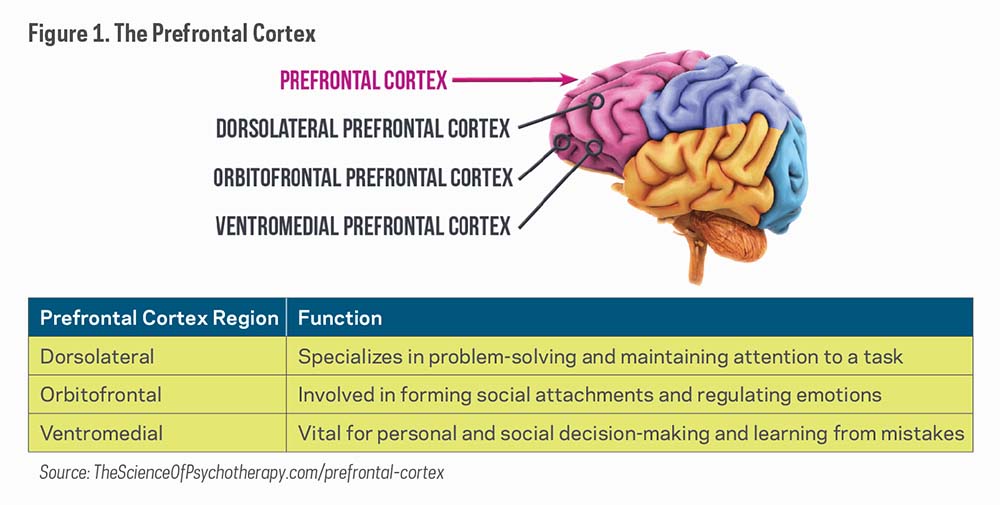 Figure 1. The Prefrontal Cortex

PREFRONTAL CORTEX

DORSOLATERAL PREFRONTAL CORTEX

ORBITOFRONTAL PREFRONTAL CORTEX

VENTROMEDIAL PREFRONTAL CORTEX

| Prefrontal Cortex Region | Function |
|---|---|
| Dorsolateral | Specializes in problem-solving and maintaining attention to a task |
| Orbitofrontal | Involved in forming social attachments and regulating emotions |
| Ventromedial | Vital for personal and social decision-making and learning from mistakes |

Source: TheScienceOfPsychotherapy.com/prefrontal-cortex